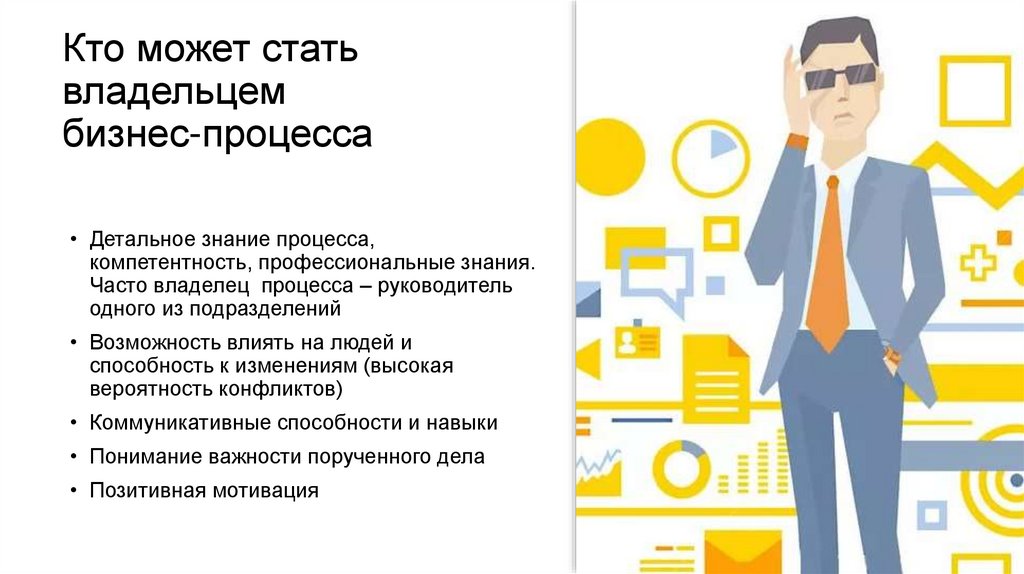 Кто может стать владельцем бизнес-процесса

• Детальное знание процесса, компетентность, профессиональные знания. Часто владелец  процесса – руководитель одного из подразделений
• Возможность влиять на людей и способность к изменениям (высокая вероятность конфликтов)
• Коммуникативные способности и навыки
• Понимание важности порученного дела
• Позитивная мотивация